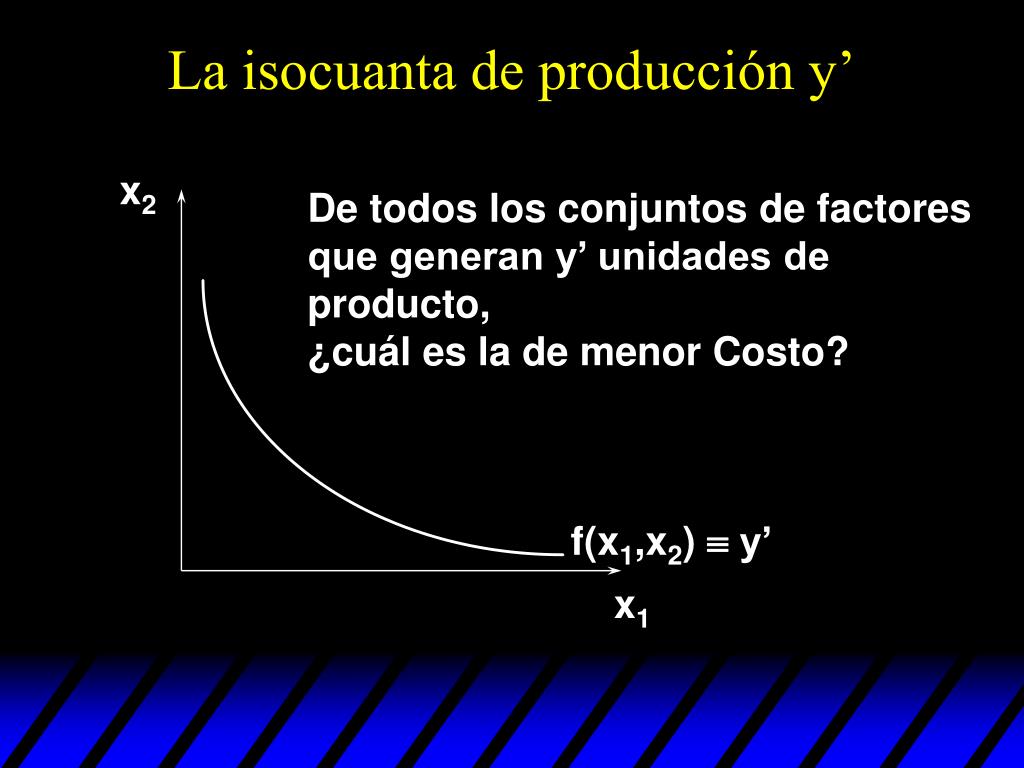 La isocuanta de producción y’

$x_2$

De todos los conjuntos de factores que generan y’ unidades de producto,
¿cuál es la de menor Costo?

$f(x_1,x_2) \equiv y'$

$x_1$